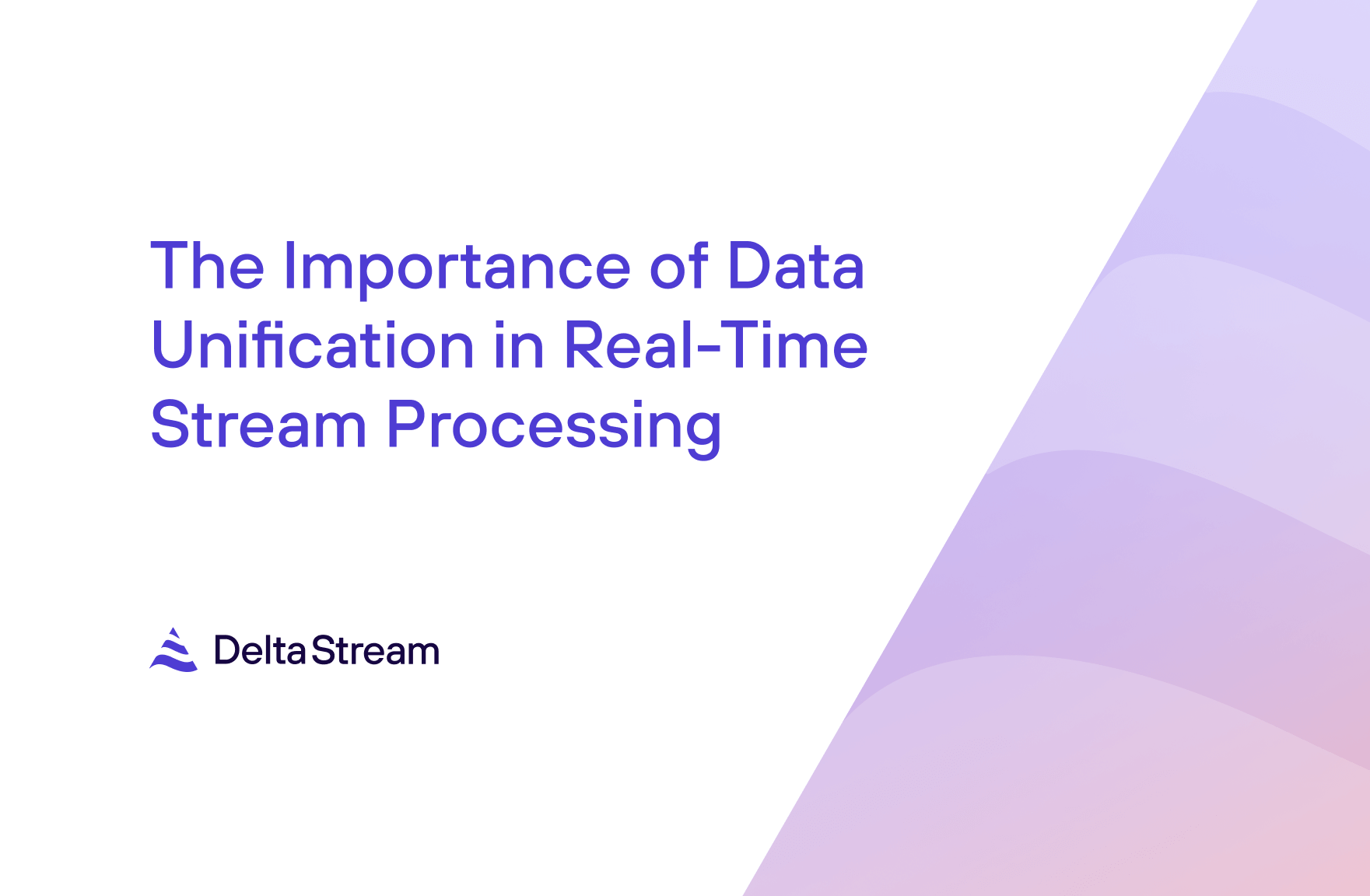 The Importance of Data Unification in Real-Time Stream Processing

DeltaStream